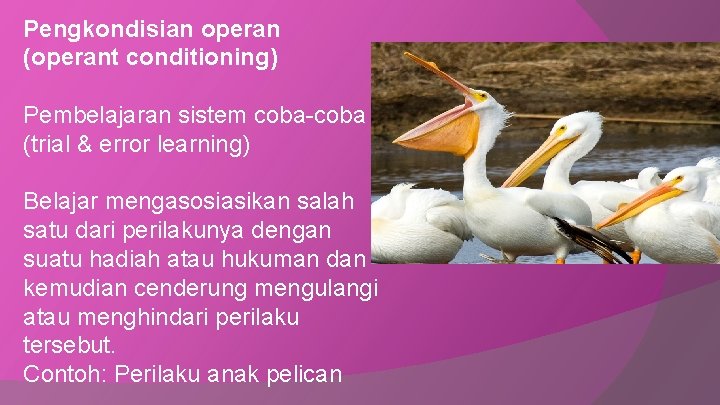 Pengkondisian operan (operant conditioning)

Pembelajaran sistem coba-coba (trial & error learning)

Belajar mengasosiasikan salah satu dari perilakunya dengan suatu hadiah atau hukuman dan kemudian cenderung mengulangi atau menghindari perilaku tersebut.
Contoh: Perilaku anak pelican